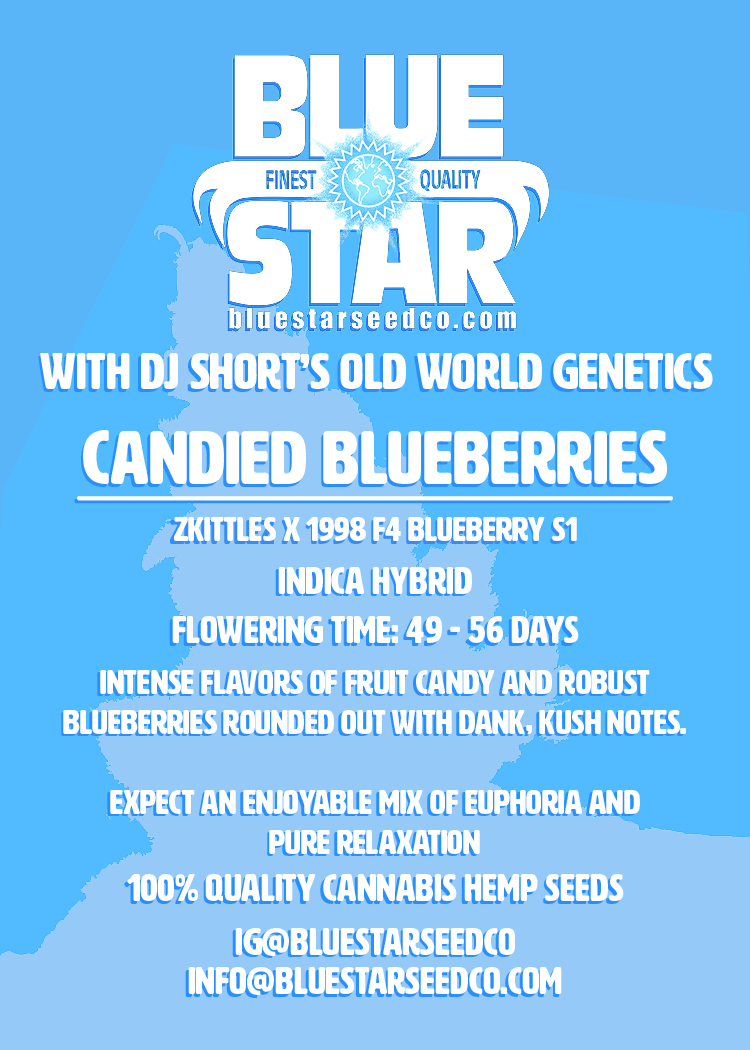 BLUE
FINEST QUALITY
STAR
bluestarseedco.com

WITH DJ SHORT'S OLD WORLD GENETICS

CANDIED BLUEBERRIES

ZKITTLES X 1998 F4 BLUEBERRY S1

INDICA HYBRID

FLOWERING TIME: 49 - 56 DAYS

INTENSE FLAVORS OF FRUIT CANDY AND ROBUST BLUEBERRIES ROUNDED OUT WITH DANK, KUSH NOTES.

EXPECT AN ENJOYABLE MIX OF EUPHORIA AND PURE RELAXATION

100% QUALITY CANNABIS HEMP SEEDS

IG@BLUESTARSEEDCO
INFO@BLUESTARSEEDCO.COM